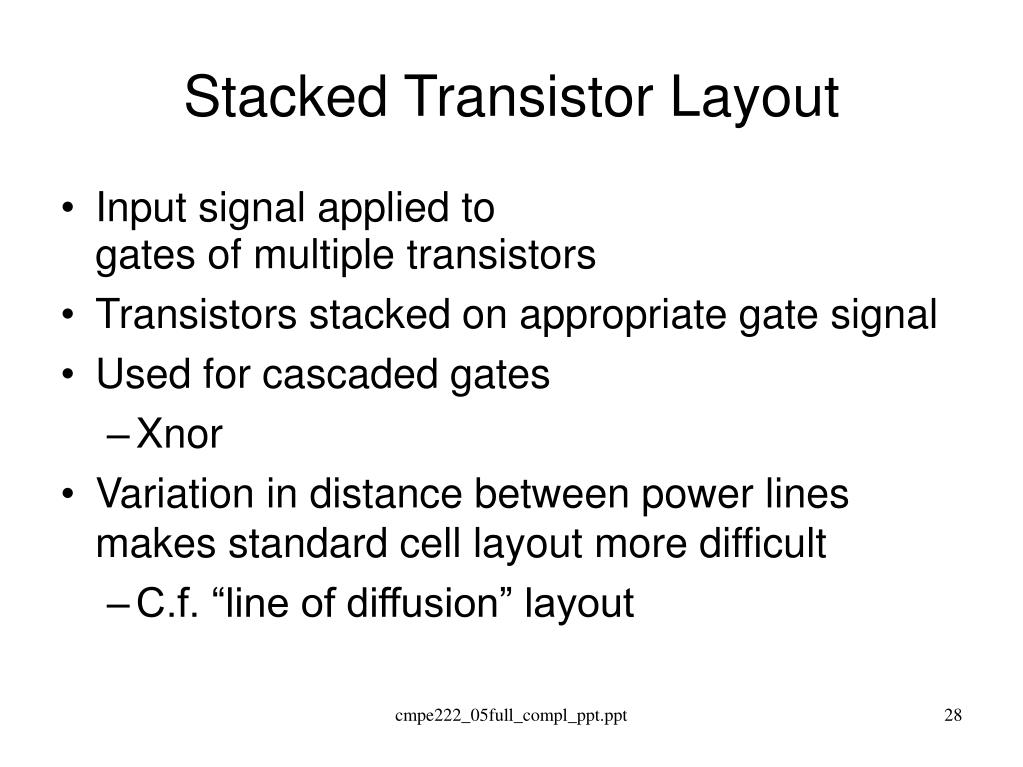 Stacked Transistor Layout

• Input signal applied to gates of multiple transistors
• Transistors stacked on appropriate gate signal
• Used for cascaded gates
– Xnor
• Variation in distance between power lines makes standard cell layout more difficult
– C.f. “line of diffusion” layout

cmpe222_05full_compl_ppt.ppt

28